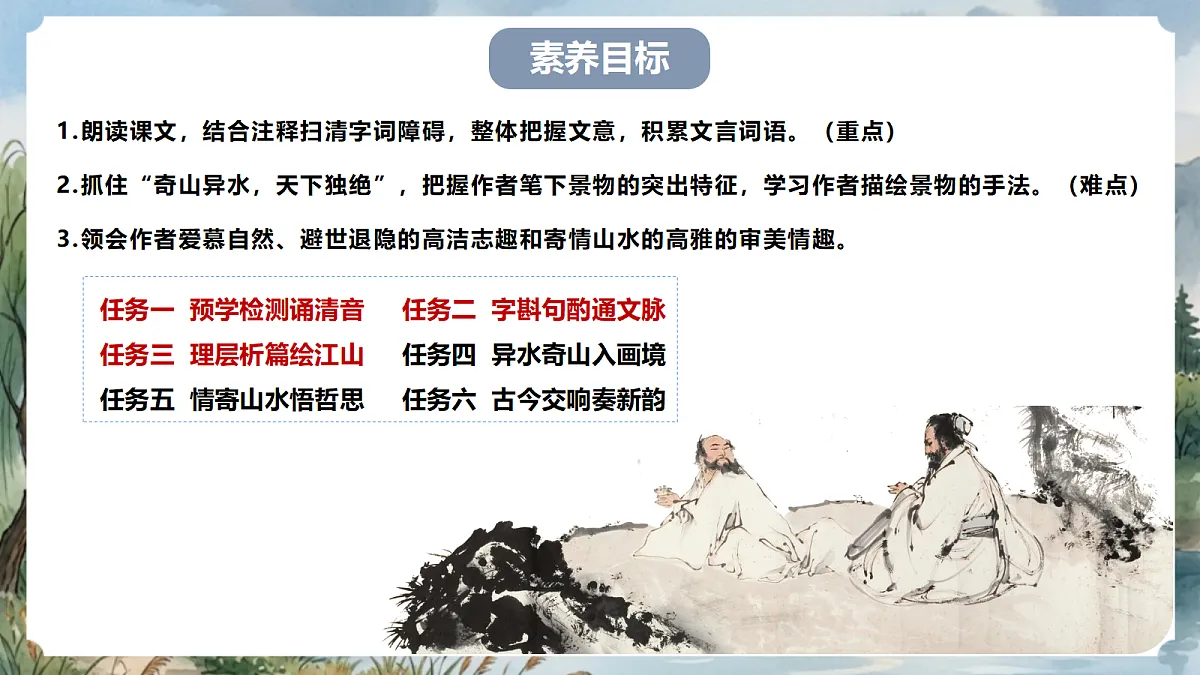 素养目标

1.朗读课文，结合注释扫清字词障碍，整体把握文意，积累文言词语。（重点）

2.抓住“奇山异水，天下独绝”，把握作者笔下景物的突出特征，学习作者描绘景物的手法。（难点）

3.领会作者爱慕自然、避世退隐的高洁志趣和寄情山水的高雅的审美情趣。

任务一 预学检测诵清音
任务二 字斟句酌通文脉
任务三 理层析篇绘江山
任务四 异水奇山入画境
任务五 情寄山水悟哲思
任务六 古今交响奏新韵